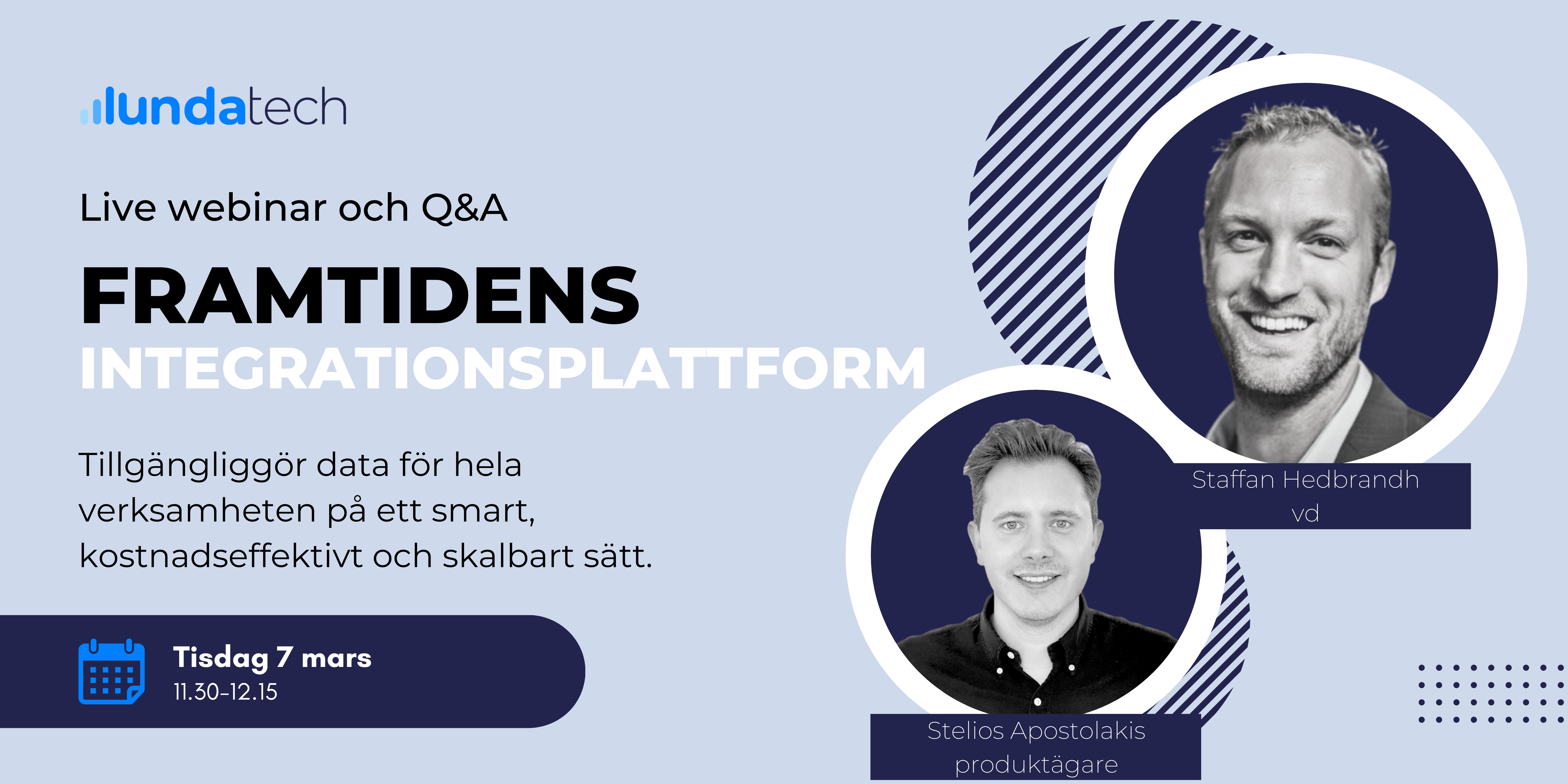 lundatech

Live webinar och Q&A

FRAMTIDENS
INTEGRATIONSPLATTFORM

Tillgängliggör data för hela verksamheten på ett smart, kostnadseffektivt och skalbart sätt.

Tisdag 7 mars
11.30-12.15

Staffan Hedbrandh
vd

Stelios Apostolakis
produktägare